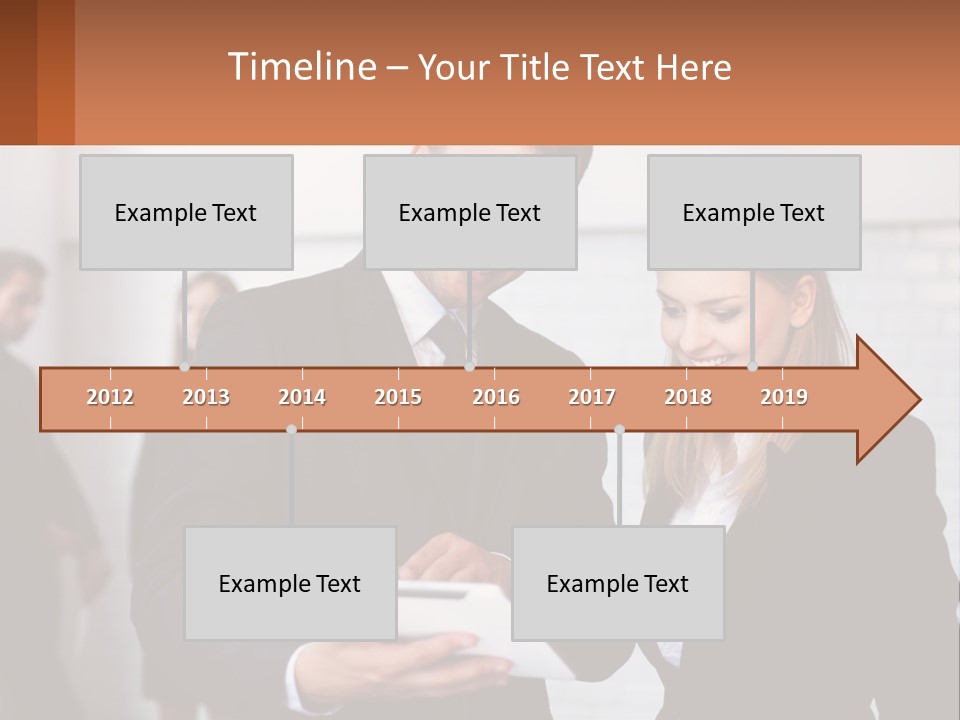 Timeline – Your Title Text Here

Example Text

Example Text

Example Text

2012 2013 2014 2015 2016 2017 2018 2019

Example Text

Example Text